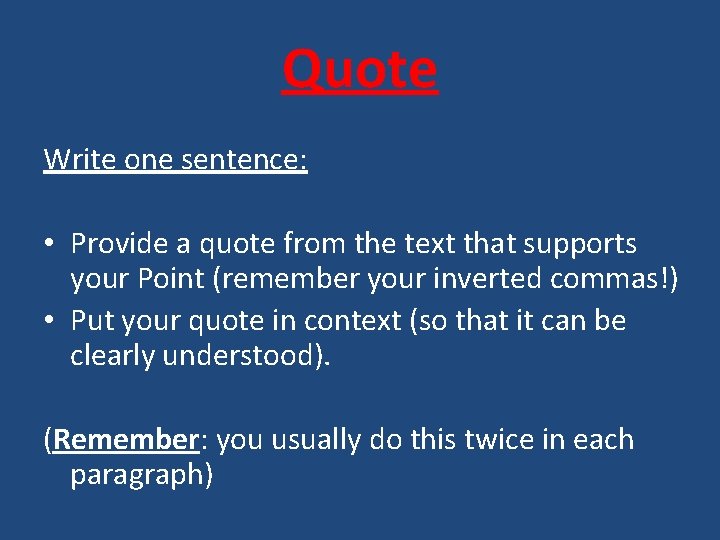 Quote

Write one sentence:

• Provide a quote from the text that supports your Point (remember your inverted commas!)
• Put your quote in context (so that it can be clearly understood).

(Remember: you usually do this twice in each paragraph)